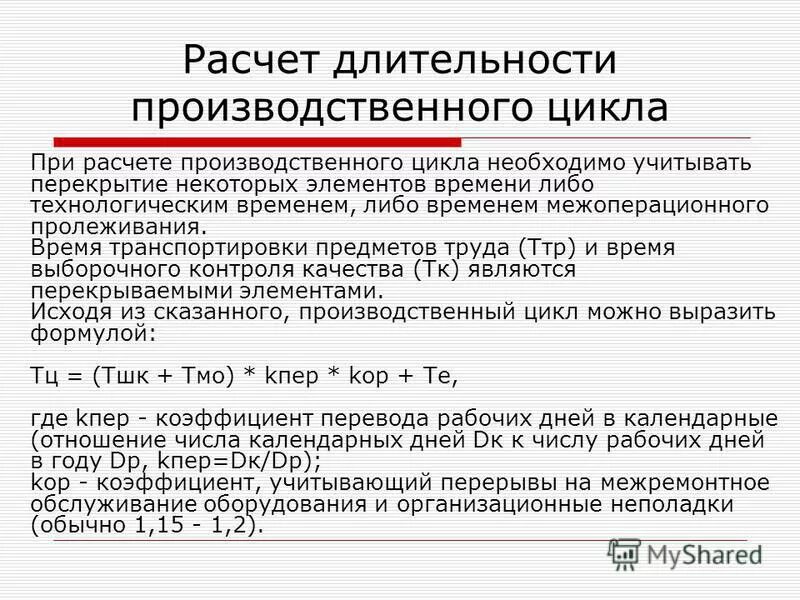 Расчет длительности производственного цикла

При расчете производственного цикла необходимо учитывать перекрытие некоторых элементов времени либо технологическим временем, либо временем межоперационного пролеживания.
Время транспортировки предметов труда (Ттр) и время выборочного контроля качества (Тк) являются перекрываемыми элементами.
Исходя из сказанного, производственный цикл можно выразить формулой:

Тц = (Тшк + Тмо) * kпер * kор + Те,

где kпер - коэффициент перевода рабочих дней в календарные (отношение числа календарных дней Dк к числу рабочих дней в году Dр, kпер=Dк/Dр);
kор - коэффициент, учитывающий перерывы на межремонтное обслуживание оборудования и организационные неполадки (обычно 1,15 - 1,2).

MyShared